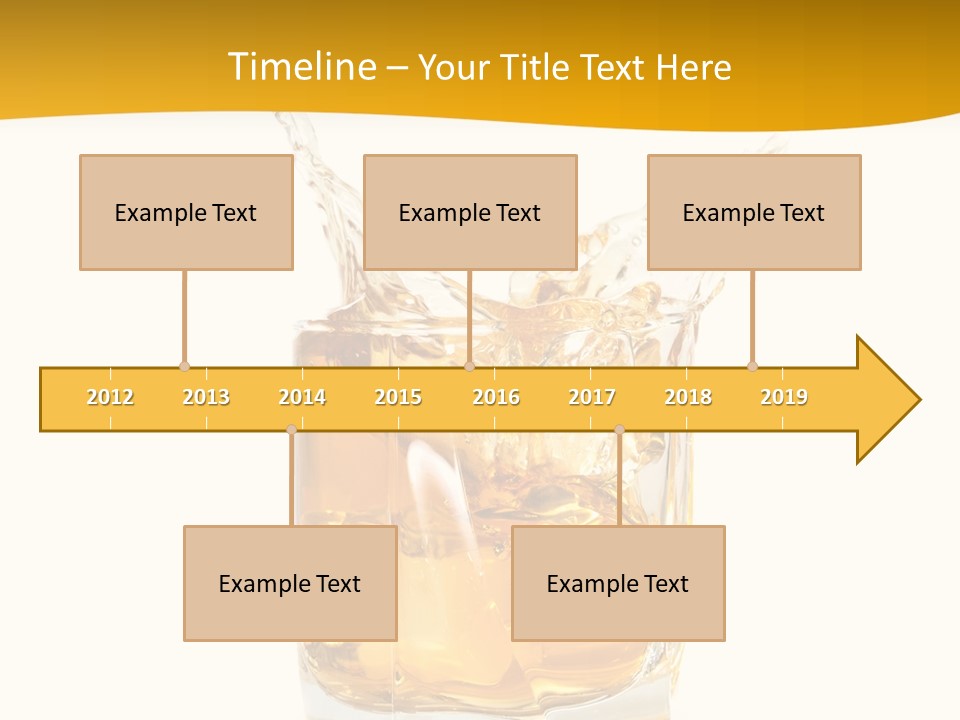 Timeline – Your Title Text Here

Example Text

Example Text

Example Text

2012 2013 2014 2015 2016 2017 2018 2019

Example Text

Example Text